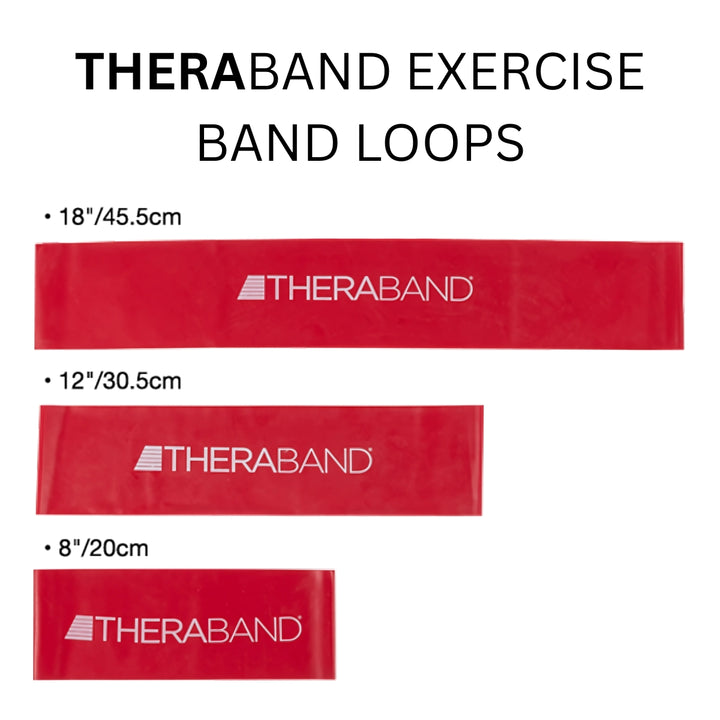 THERABAND EXERCISE BAND LOOPS

• 18"/45.5cm

THERABAND

• 12"/30.5cm

THERABAND

• 8"/20cm

THERABAND